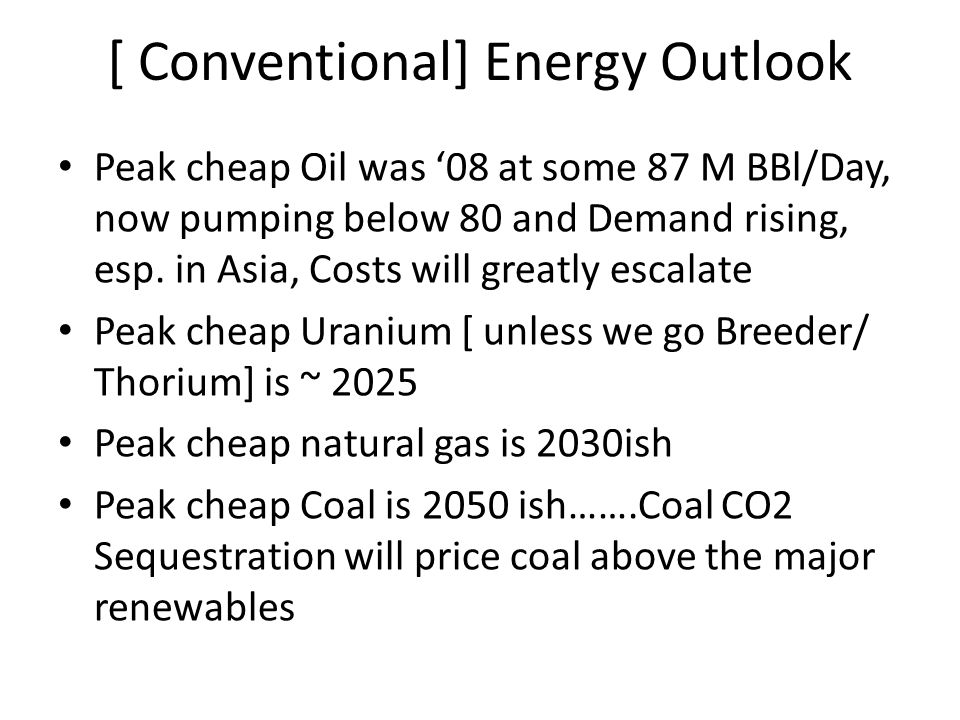 [ Conventional] Energy Outlook

• Peak cheap Oil was ‘08 at some 87 M BBl/Day, now pumping below 80 and Demand rising, esp. in Asia, Costs will greatly escalate
• Peak cheap Uranium [ unless we go Breeder/ Thorium] is ~ 2025
• Peak cheap natural gas is 2030ish
• Peak cheap Coal is 2050 ish…….Coal CO2 Sequestration will price coal above the major renewables